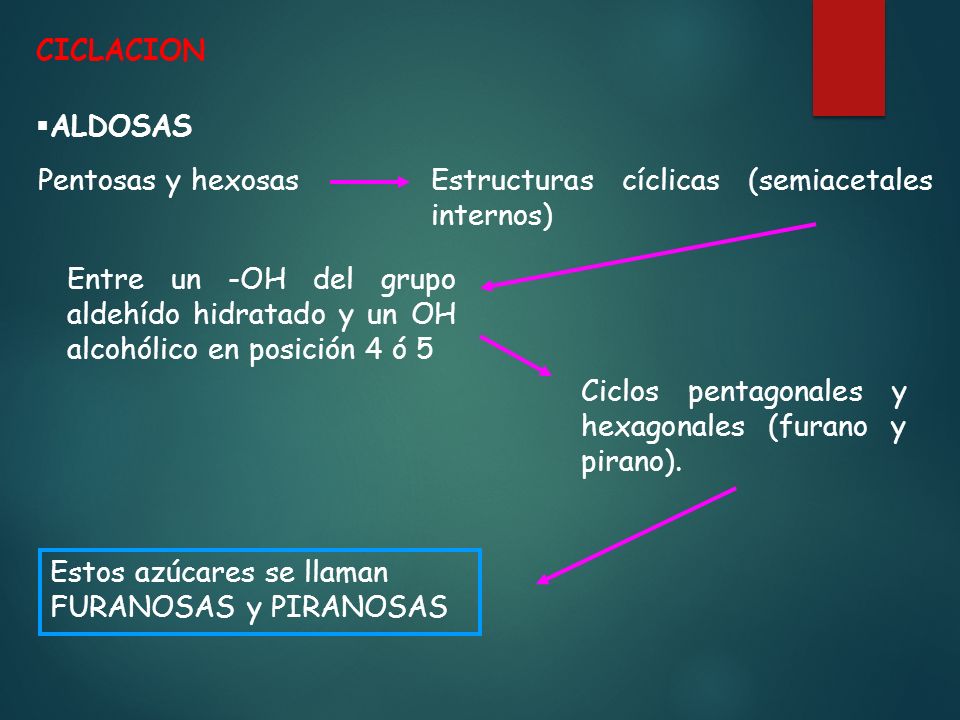 CICLACION

▪ALDOSAS

Pentosas y hexosas → Estructuras cíclicas (semiacetales internos)

Entre un -OH del grupo aldehído hidratado y un OH alcohólico en posición 4 ó 5

Ciclos pentagonales y hexagonales (furano y pirano).

Estos azúcares se llaman FURANOSAS y PIRANOSAS